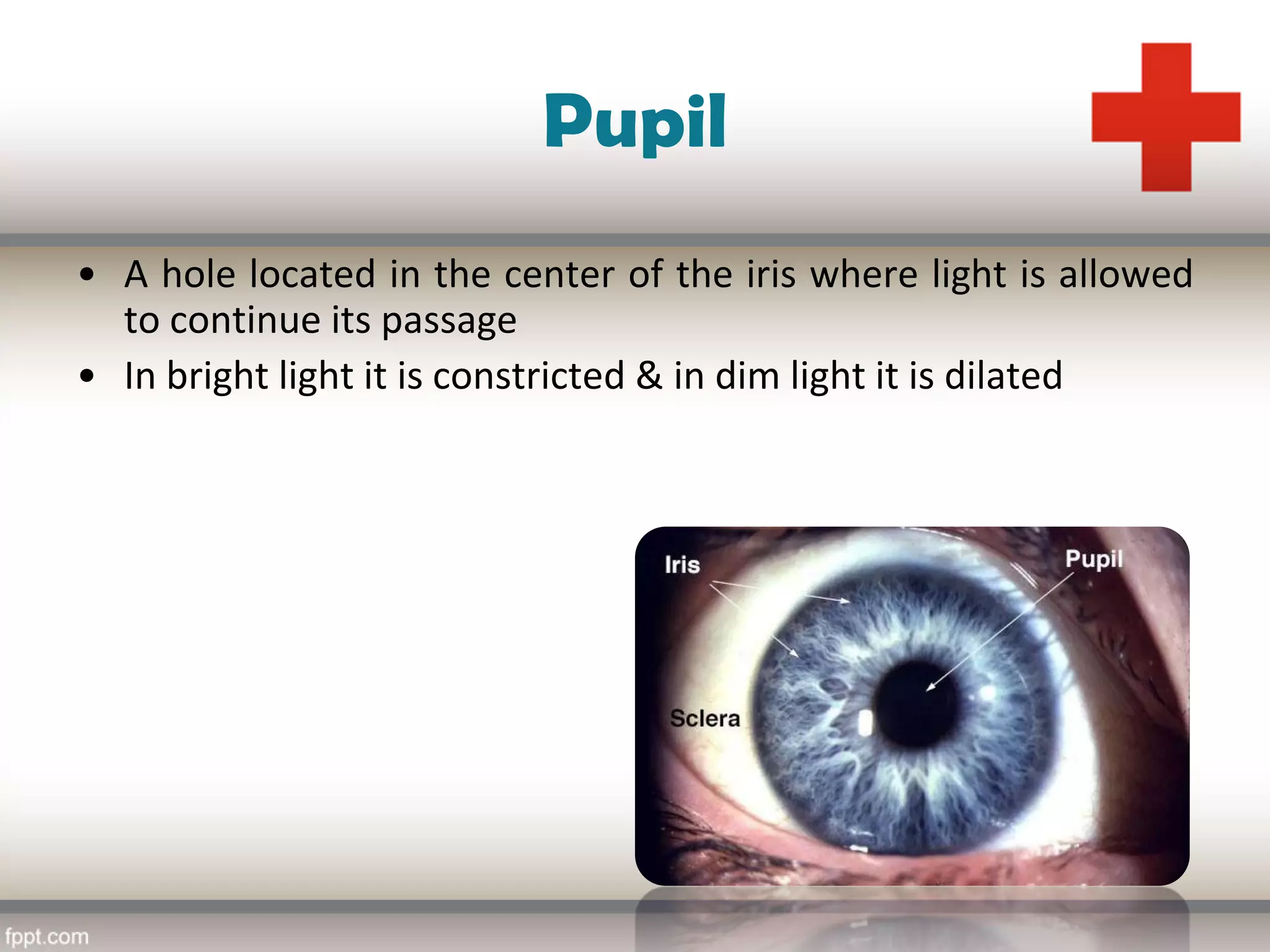 Pupil

• A hole located in the center of the iris where light is allowed to continue its passage
• In bright light it is constricted & in dim light it is dilated

Iris
Pupil
Sclera

fppt.com